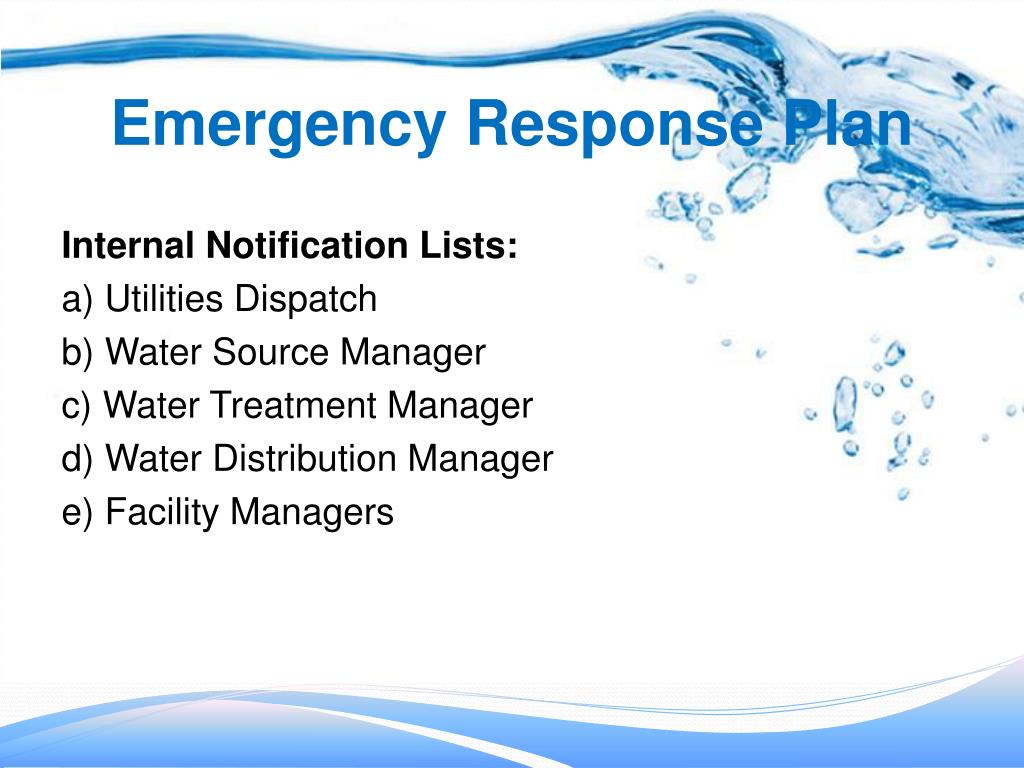 Emergency Response Plan

Internal Notification Lists:
a) Utilities Dispatch
b) Water Source Manager
c) Water Treatment Manager
d) Water Distribution Manager
e) Facility Managers